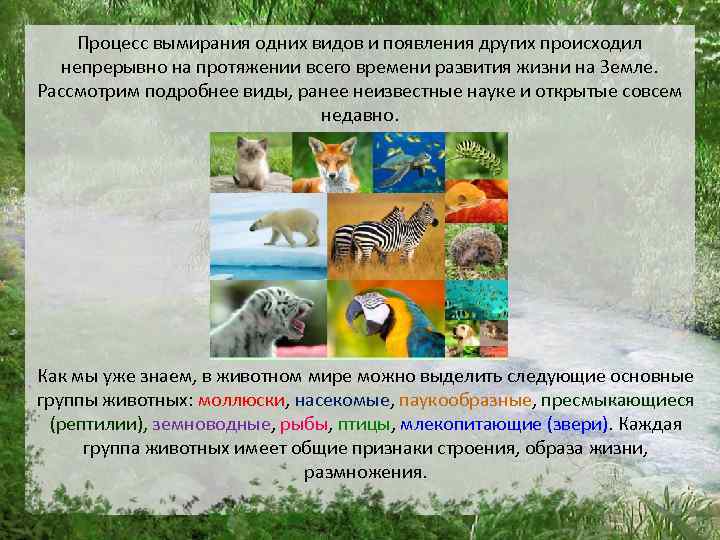 Процесс вымирания одних видов и появления других происходил непрерывно на протяжении всего времени развития жизни на Земле. Рассмотрим подробнее виды, ранее неизвестные науке и открытые совсем недавно.

Как мы уже знаем, в животном мире можно выделить следующие основные группы животных: моллюски, насекомые, паукообразные, пресмыкающиеся (рептилии), земноводные, рыбы, птицы, млекопитающие (звери). Каждая группа животных имеет общие признаки строения, образа жизни, размножения.